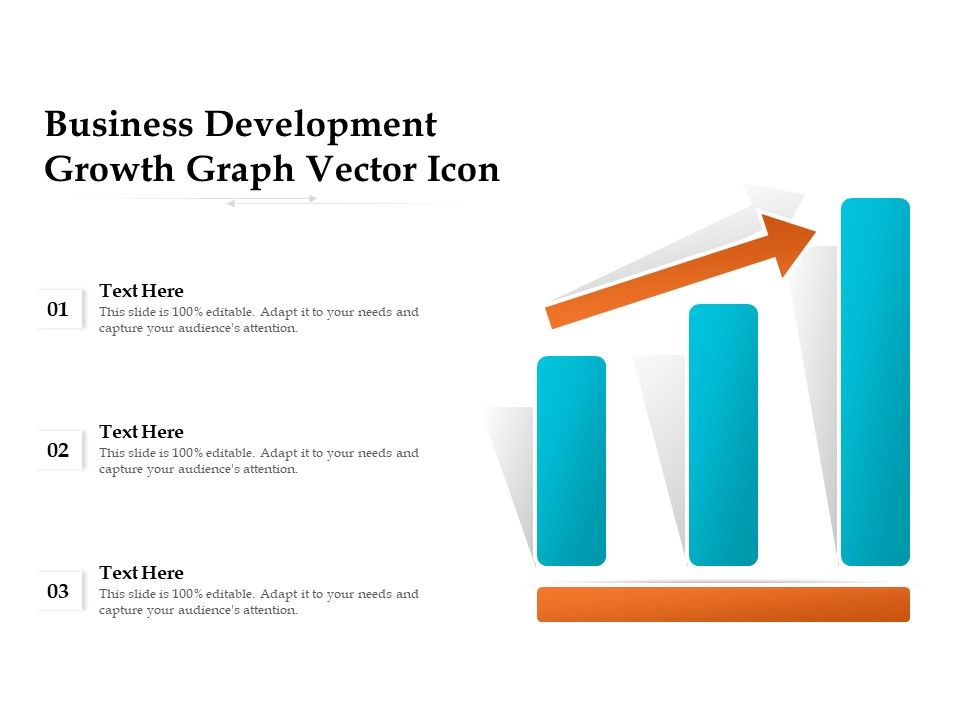 Business Development Growth Graph Vector Icon

01

Text Here

This slide is 100% editable. Adapt it to your needs and capture your audience's attention.

02

Text Here

This slide is 100% editable. Adapt it to your needs and capture your audience's attention.

03

Text Here

This slide is 100% editable. Adapt it to your needs and capture your audience's attention.